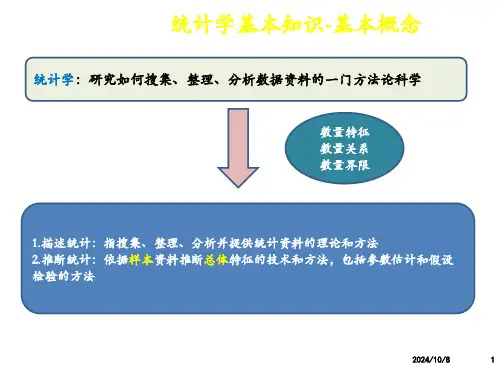 统计学基本知识-基本概念

统计学：研究如何搜集、整理、分析数据资料的一门方法论科学

数量特征
数量关系
数量界限

1.描述统计：指搜集、整理、分析并提供统计资料的理论和方法
2.推断统计：依据样本资料推断总体特征的技术和方法，包括参数估计和假设检验的方法

2024/10/8 1